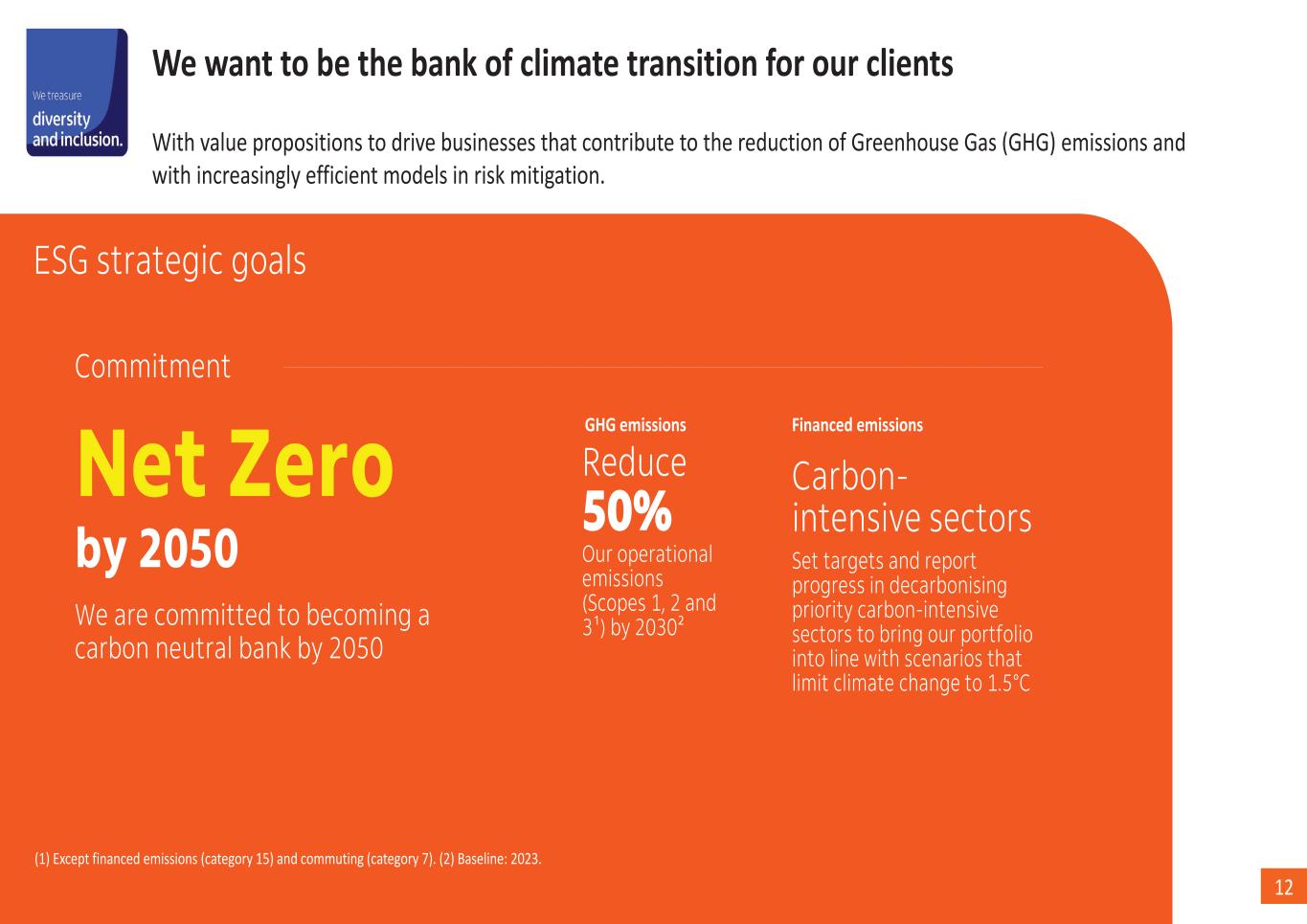 We treasure
diversity and inclusion.

We want to be the bank of climate transition for our clients

With value propositions to drive businesses that contribute to the reduction of Greenhouse Gas (GHG) emissions and with increasingly efficient models in risk mitigation.

ESG strategic goals

Commitment

Net Zero
by 2050

We are committed to becoming a carbon neutral bank by 2050

GHG emissions

Reduce
50%
Our operational emissions (Scopes 1, 2 and $3^1$) by $2030^2$

Financed emissions

Carbon-intensive sectors

Set targets and report progress in decarbonising priority carbon-intensive sectors to bring our portfolio into line with scenarios that limit climate change to 1.5°C

(1) Except financed emissions (category 15) and commuting (category 7). (2) Baseline: 2023.

12